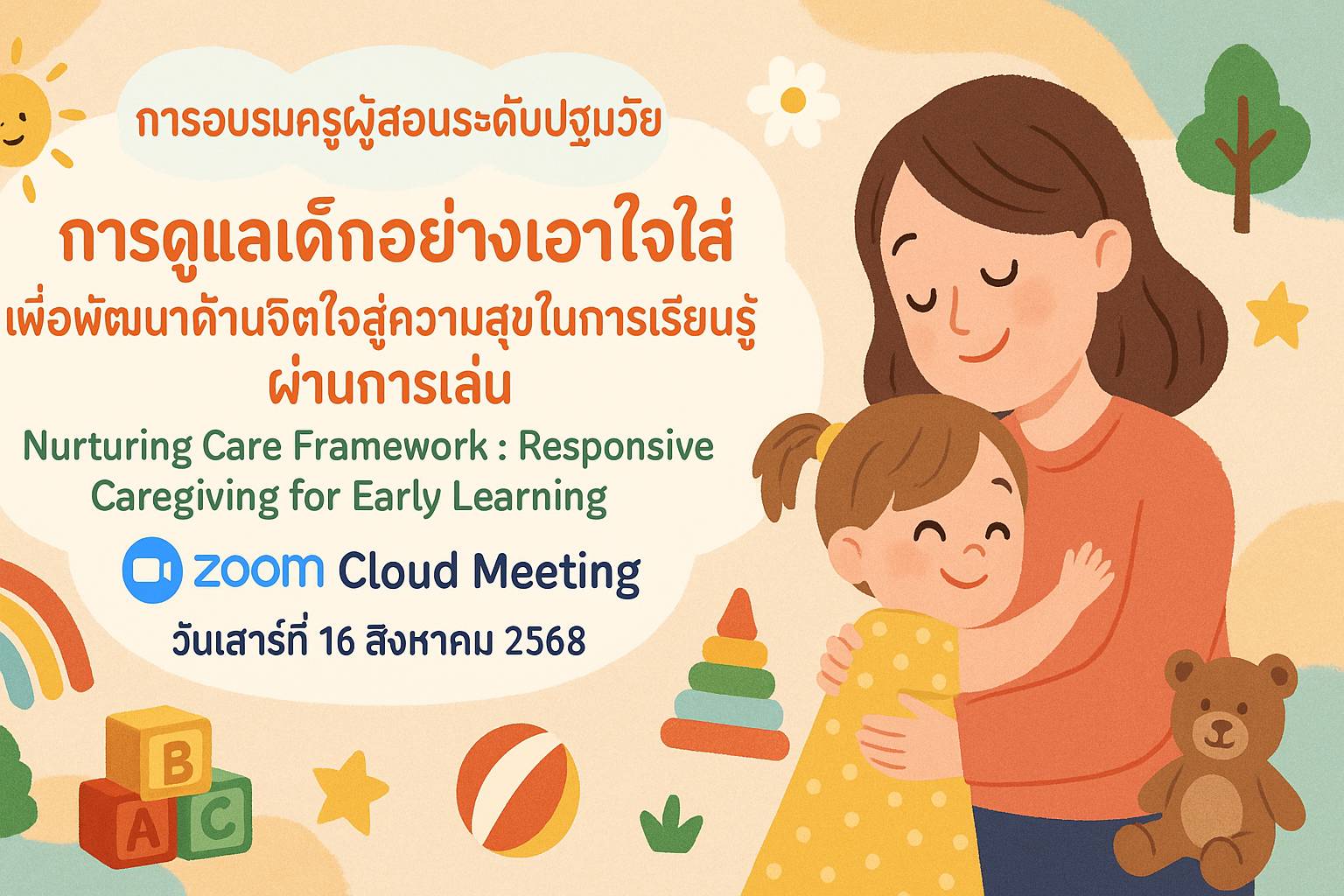 การอบรมครูผู้สอนระดับปฐมวัย

การดูแลเด็กอย่างเอาใจใส่
เพื่อพัฒนาด้านจิตใจสู่ความสุขในการเรียนรู้
ผ่านการเล่น

Nurturing Care Framework : Responsive Caregiving for Early Learning

zoom Cloud Meeting

วันเสาร์ที่ 16 สิงหาคม 2568

B
A
C